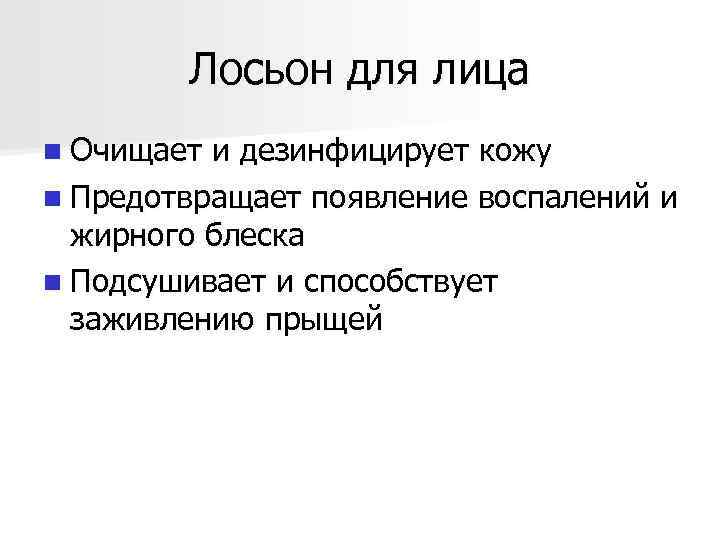 Лосьон для лица

- Очищает и дезинфицирует кожу
- Предотвращает появление воспалений и жирного блеска
- Подсушивает и способствует заживлению прыщей